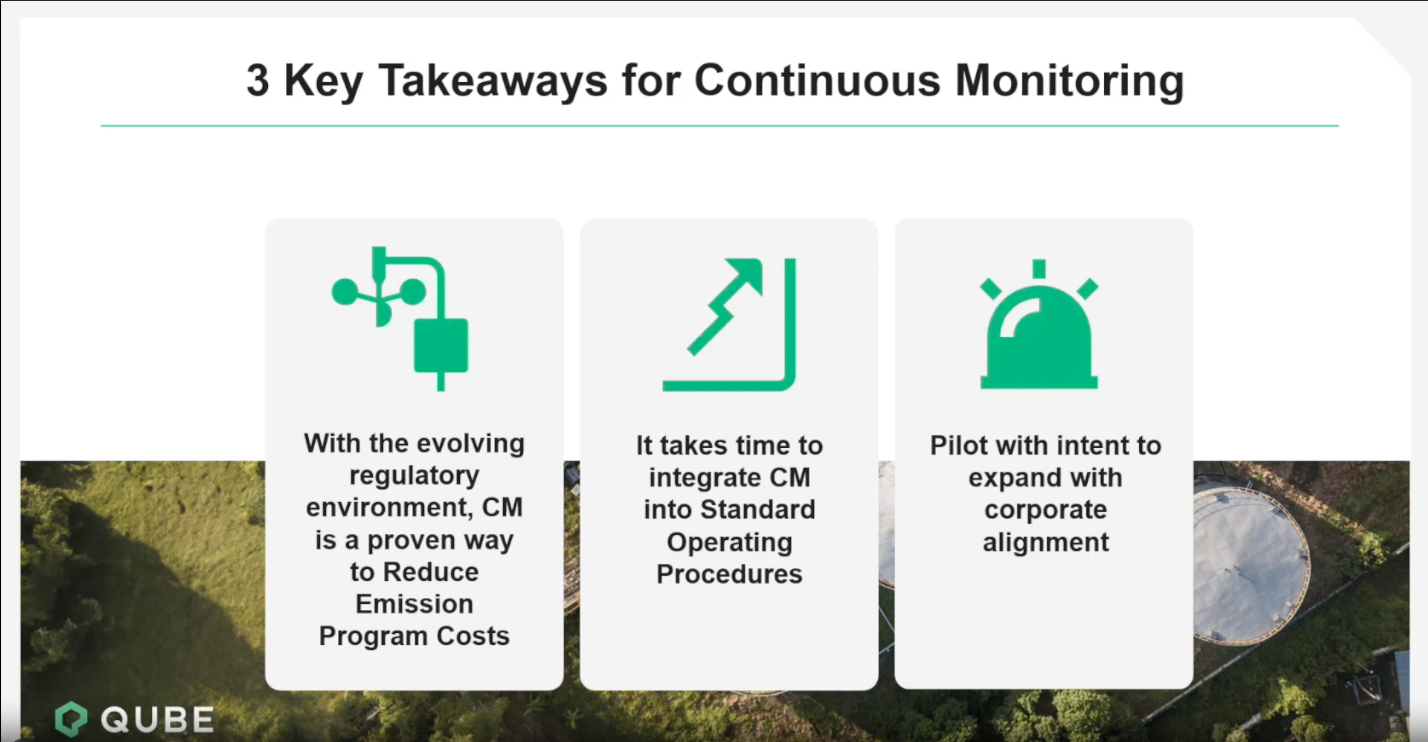 3 Key Takeaways for Continuous Monitoring

With the evolving regulatory environment, CM is a proven way to Reduce Emission Program Costs

It takes time to integrate CM into Standard Operating Procedures

Pilot with intent to expand with corporate alignment

QUBE